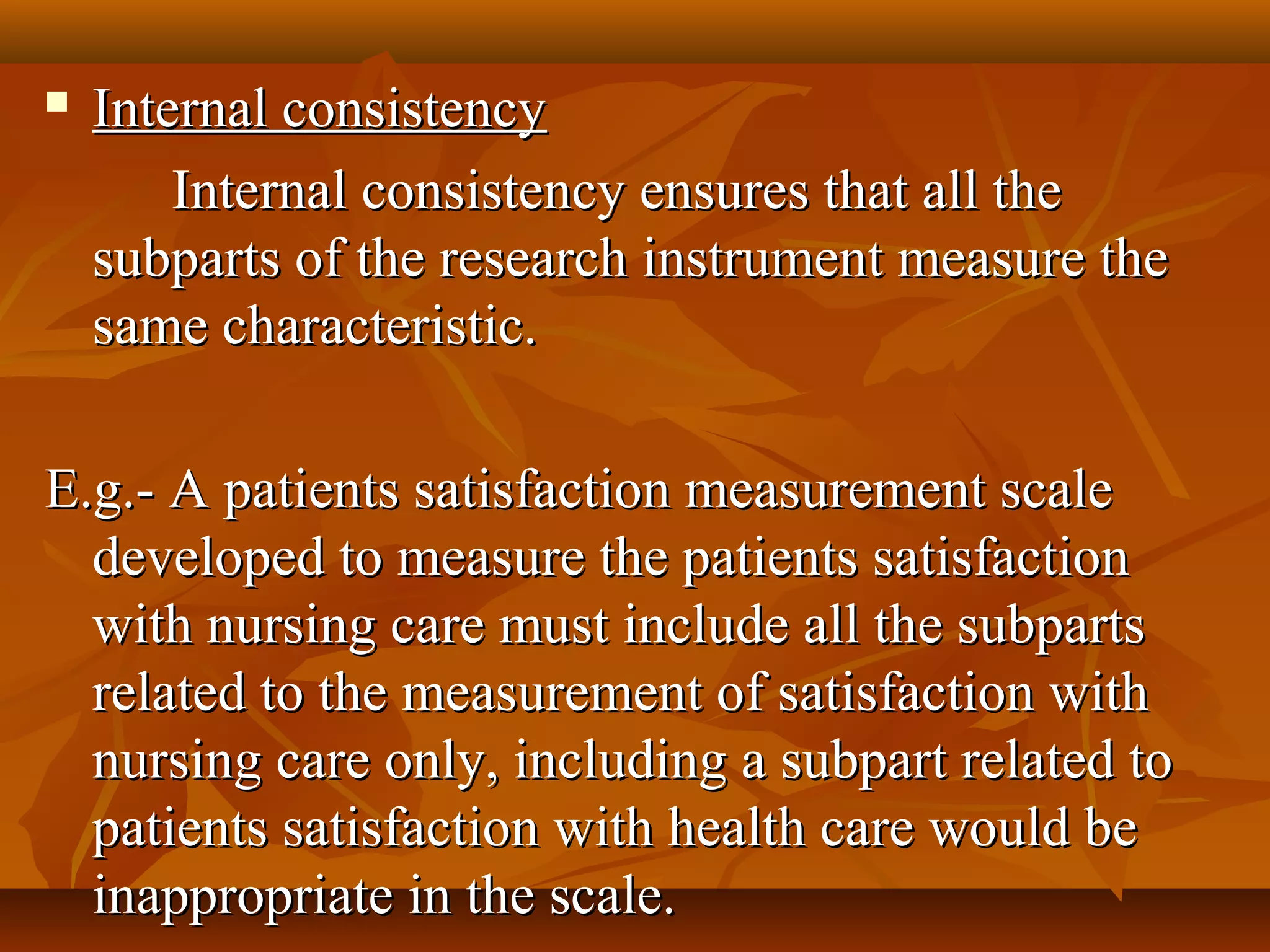 Internal consistency

Internal consistency ensures that all the subparts of the research instrument measure the same characteristic.

E.g.- A patients satisfaction measurement scale developed to measure the patients satisfaction with nursing care must include all the subparts related to the measurement of satisfaction with nursing care only, including a subpart related to patients satisfaction with health care would be inappropriate in the scale.